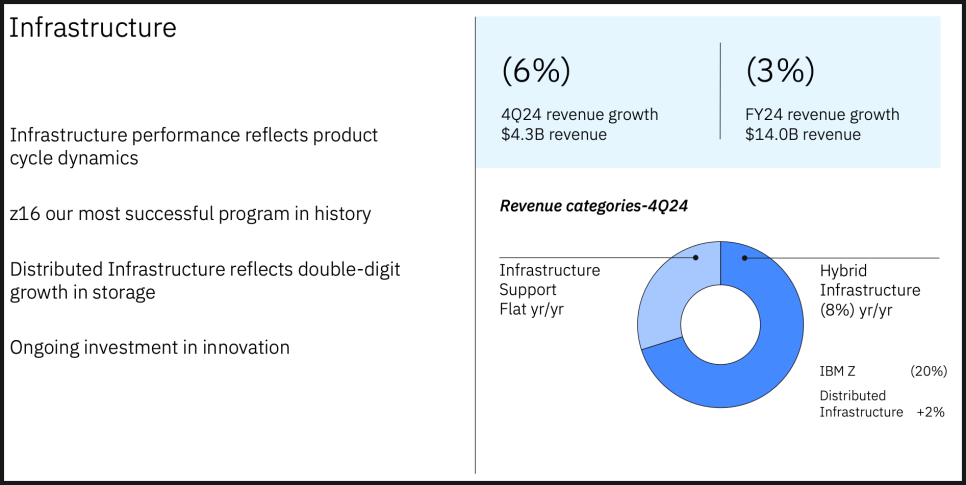 Infrastructure

Infrastructure performance reflects product cycle dynamics

z16 our most successful program in history

Distributed Infrastructure reflects double-digit growth in storage

Ongoing investment in innovation

(6%)

4Q24 revenue growth
$4.3B revenue

(3%)

FY24 revenue growth
$14.0B revenue

Revenue categories-4Q24

Infrastructure Support
Flat yr/yr

Hybrid Infrastructure
(8%) yr/yr

IBM Z (20%)

Distributed Infrastructure +2%